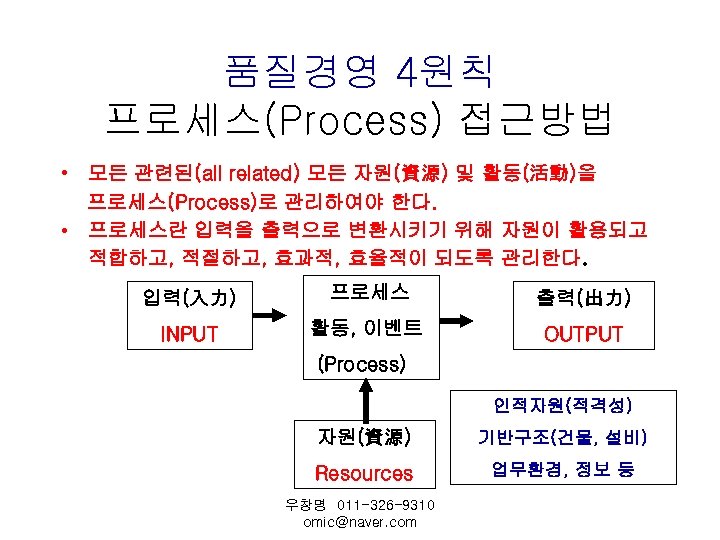 품질경영 4원칙
프로세스(Process) 접근방법

• 모든 관련된(all related) 모든 자원(資源) 및 활동(活動)을 프로세스(Process)로 관리하여야 한다.
• 프로세스란 입력을 출력으로 변환시키기 위해 자원이 활용되고 적합하고, 적절하고, 효과적, 효율적이 되도록 관리한다.

입력(入力)
INPUT

프로세스
활동, 이벤트
(Process)

출력(出力)
OUTPUT

자원(資源)
Resources

인적자원(적격성)
기반구조(건물, 설비)
업무환경, 정보 등

우창명 011-326-9310
omic@naver.com